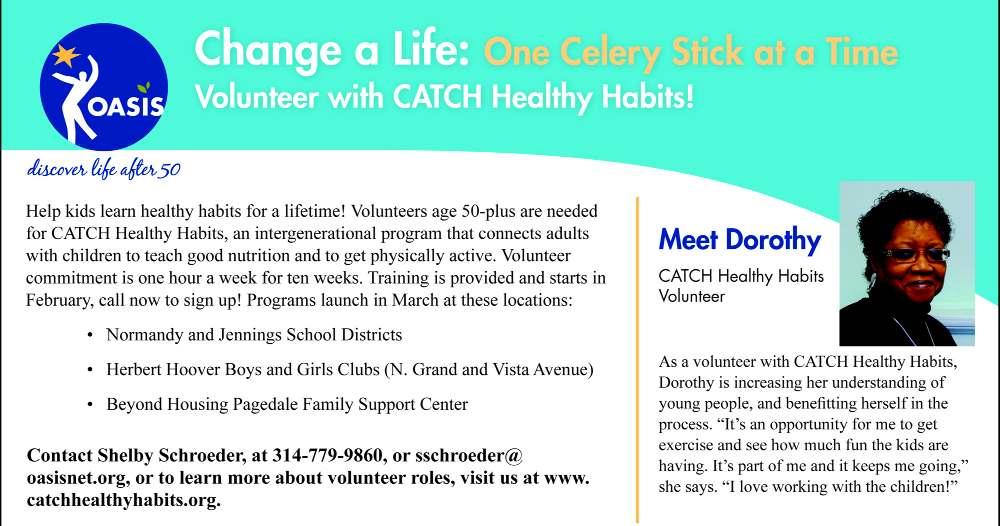 OASIS

discover life after 50

Change a Life: One Celery Stick at a Time
Volunteer with CATCH Healthy Habits!

Help kids learn healthy habits for a lifetime! Volunteers age 50-plus are needed for CATCH Healthy Habits, an intergenerational program that connects adults with children to teach good nutrition and to get physically active. Volunteer commitment is one hour a week for ten weeks. Training is provided and starts in February, call now to sign up! Programs launch in March at these locations:

• Normandy and Jennings School Districts
• Herbert Hoover Boys and Girls Clubs (N. Grand and Vista Avenue)
• Beyond Housing Pagedale Family Support Center

Contact Shelby Schroeder, at 314-779-9860, or sschroeder@oasisnet.org, or to learn more about volunteer roles, visit us at www.catchhealthyhabits.org.

Meet Dorothy

CATCH Healthy Habits Volunteer

As a volunteer with CATCH Healthy Habits, Dorothy is increasing her understanding of young people, and benefitting herself in the process. “It’s an opportunity for me to get exercise and see how much fun the kids are having. It’s part of me and it keeps me going,” she says. “I love working with the children!”